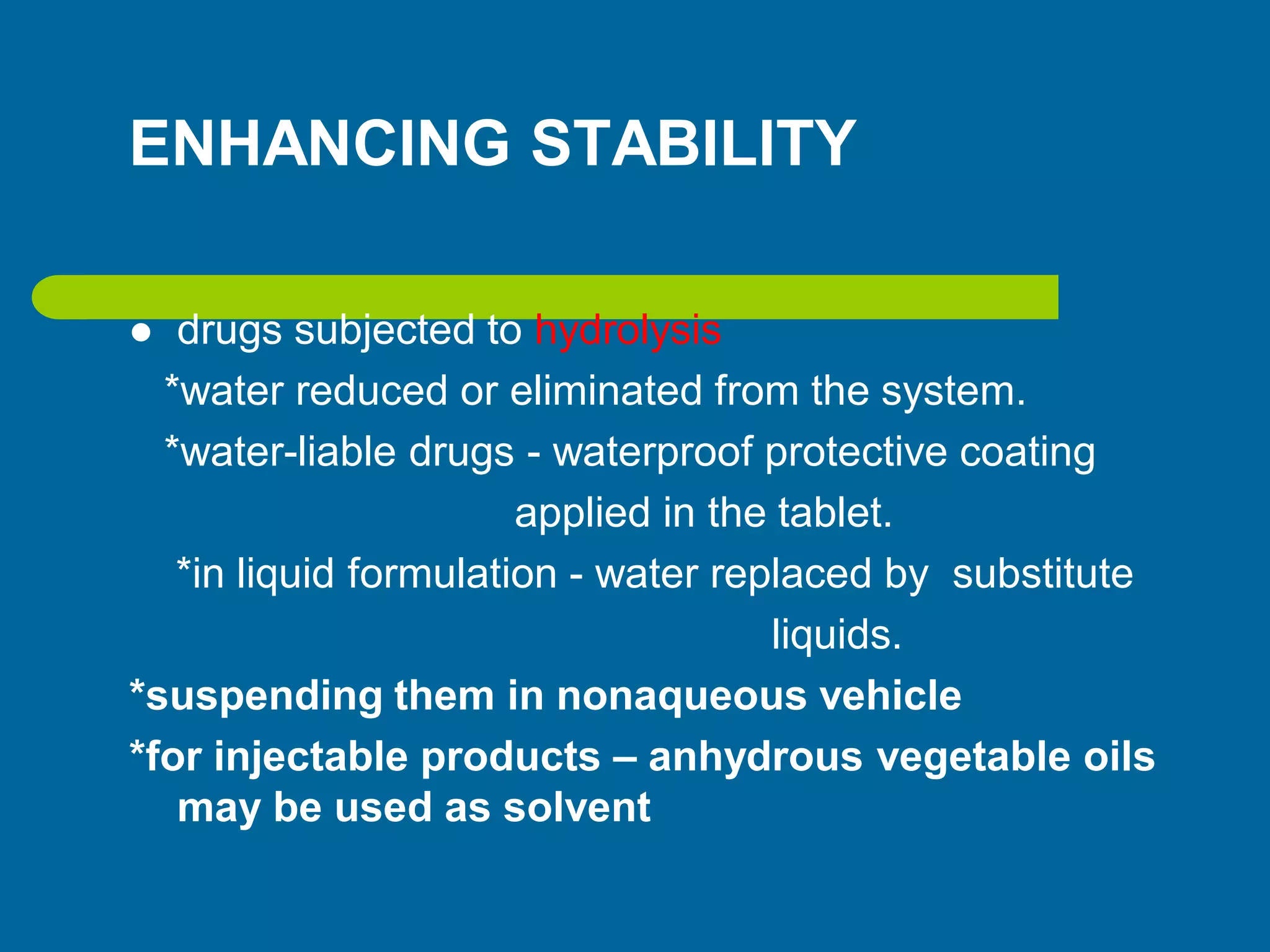 ENHANCING STABILITY

● drugs subjected to hydrolysis

*water reduced or eliminated from the system.

*water-liable drugs - waterproof protective coating applied in the tablet.

*in liquid formulation - water replaced by substitute liquids.

*suspending them in nonaqueous vehicle

*for injectable products – anhydrous vegetable oils may be used as solvent